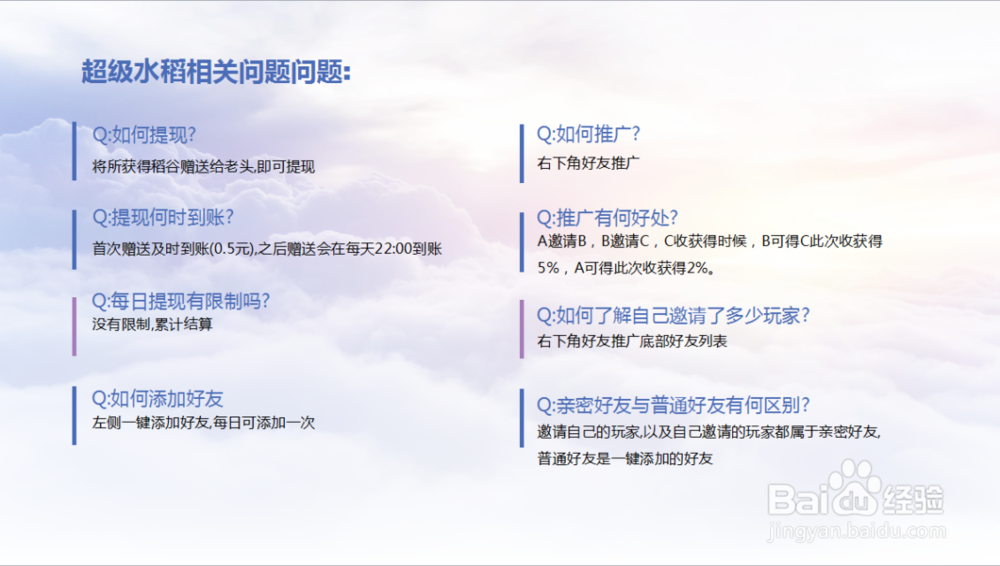 超级水稻相关问题问题:

Q:如何提现?
将所获得稻谷赠送给老头,即可提现

Q:提现何时到账?
首次赠送及时到账(0.5元),之后赠送会在每天22:00到账

Q:每日提现有限制吗?
没有限制,累计结算

Q:如何添加好友
左侧一键添加好友,每日可添加一次

Q:如何推广?
右下角好友推广

Q:推广有何好处?
A邀请B，B邀请C，C收获得时候，B可得C此次收获得5%，A可得此次收获得2%。

Q:如何了解自己邀请了多少玩家?
右下角好友推广底部好友列表

Q:亲密好友与普通好友有何区别?
邀请自己的玩家,以及自己邀请的玩家都属于亲密好友,普通好友是一键添加的好友

Baidu经验
jingyan.baidu.com